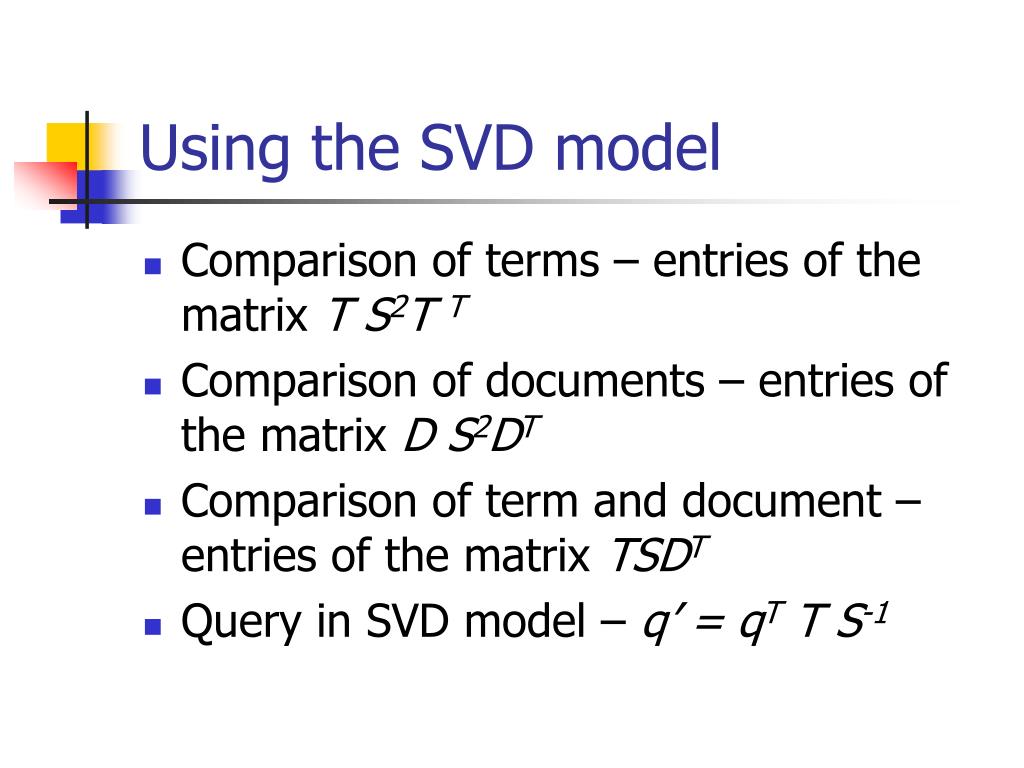 Using the SVD model

- Comparison of terms – entries of the matrix $T S^2 T^T$
- Comparison of documents – entries of the matrix $D S^2 D^T$
- Comparison of term and document – entries of the matrix $TSD^T$
- Query in SVD model – $q' = q^T T S^{-1}$